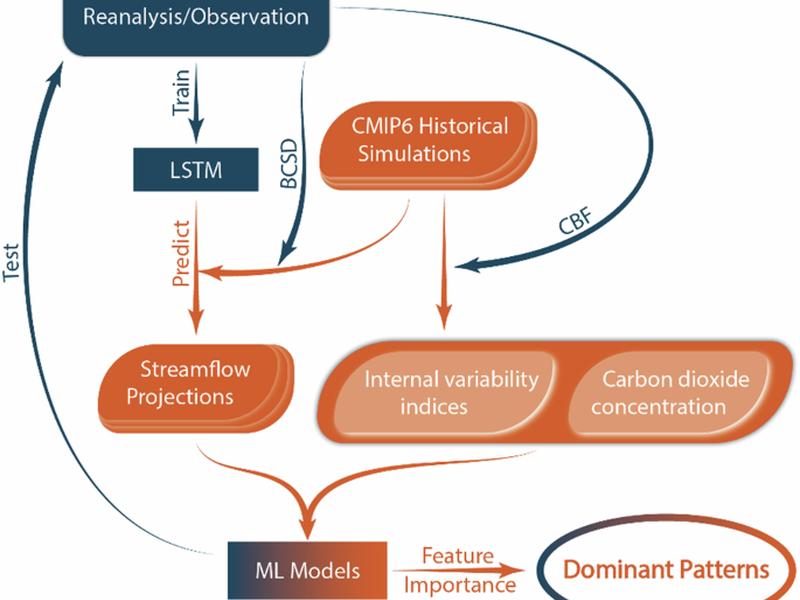 Reanalysis/Observation

Train

LSTM

BCSD

CMIP6 Historical Simulations

CBF

Test

Predict

Streamflow Projections

Internal variability indices

Carbon dioxide concentration

ML Models

Feature Importance

Dominant Patterns